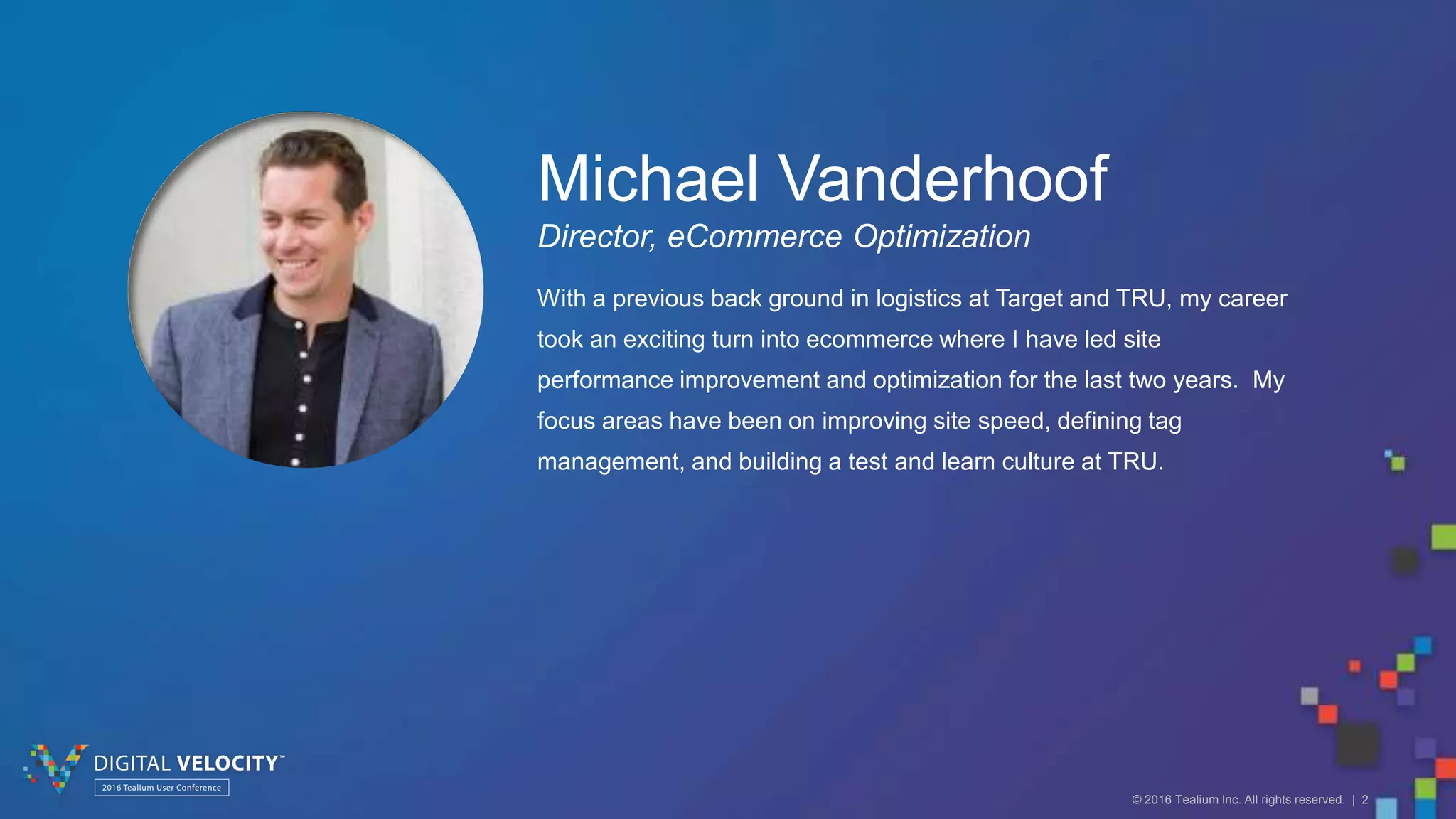 Michael Vanderhoof

Director, eCommerce Optimization

With a previous back ground in logistics at Target and TRU, my career took an exciting turn into ecommerce where I have led site performance improvement and optimization for the last two years. My focus areas have been on improving site speed, defining tag management, and building a test and learn culture at TRU.

DIGITAL VELOCITY™
2016 Tealium User Conference

© 2016 Tealium Inc. All rights reserved. | 2